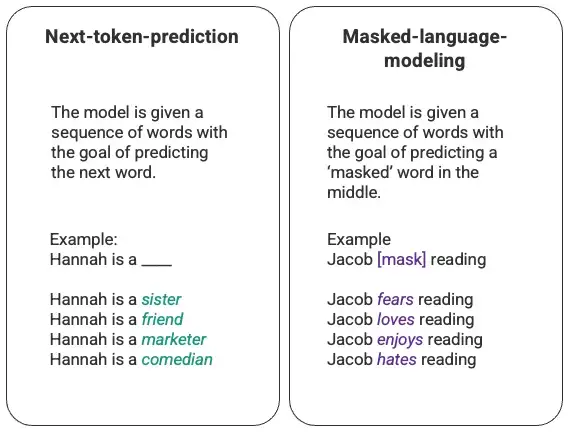 Next-token-prediction

The model is given a sequence of words with the goal of predicting the next word.

Example:
Hannah is a ____

Hannah is a sister
Hannah is a friend
Hannah is a marketer
Hannah is a comedian

Masked-language-modeling

The model is given a sequence of words with the goal of predicting a 'masked' word in the middle.

Example
Jacob [mask] reading

Jacob fears reading
Jacob loves reading
Jacob enjoys reading
Jacob hates reading